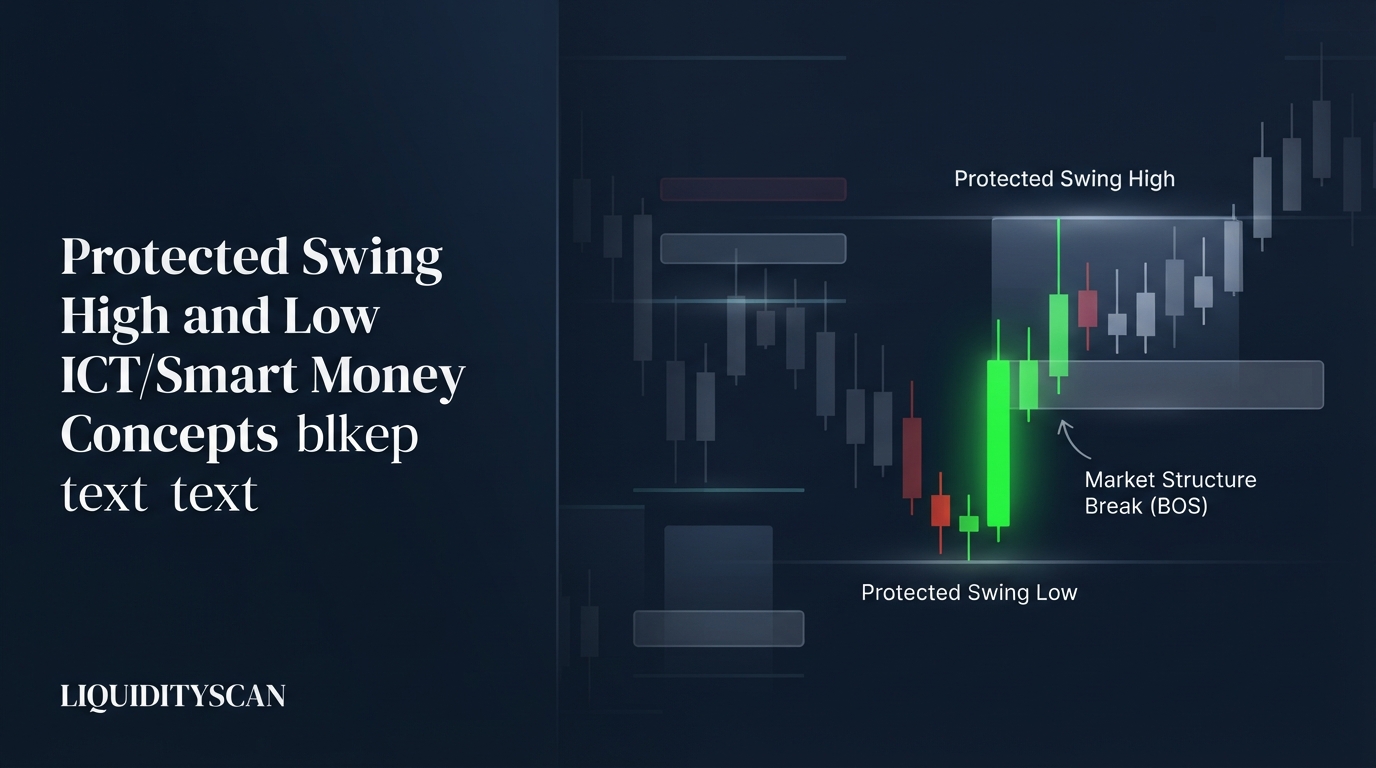 Protected Swing High and Low ICT/Smart Money Concepts blkep text text

LIQUIDITYSCAN

Protected Swing High

Market Structure Break (BOS)

Protected Swing Low